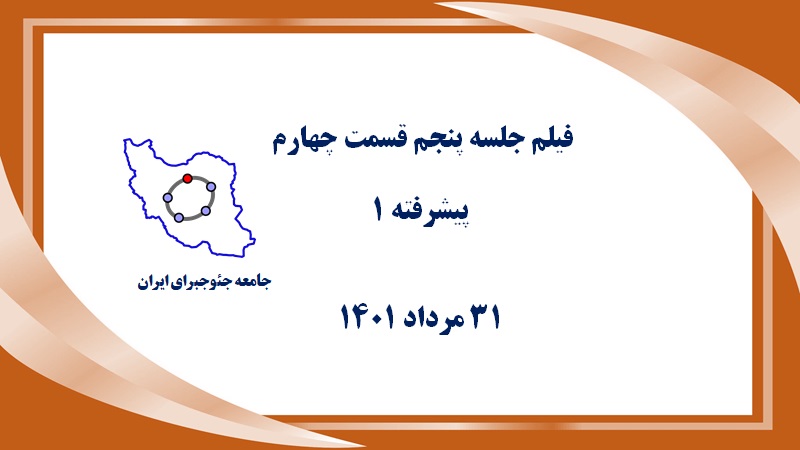 فیلم جلسه پنجم قسمت چهارم

پیشرفته ۱

۳۱ مرداد ۱۴۰۱

جامعه جئوجبرای ایران